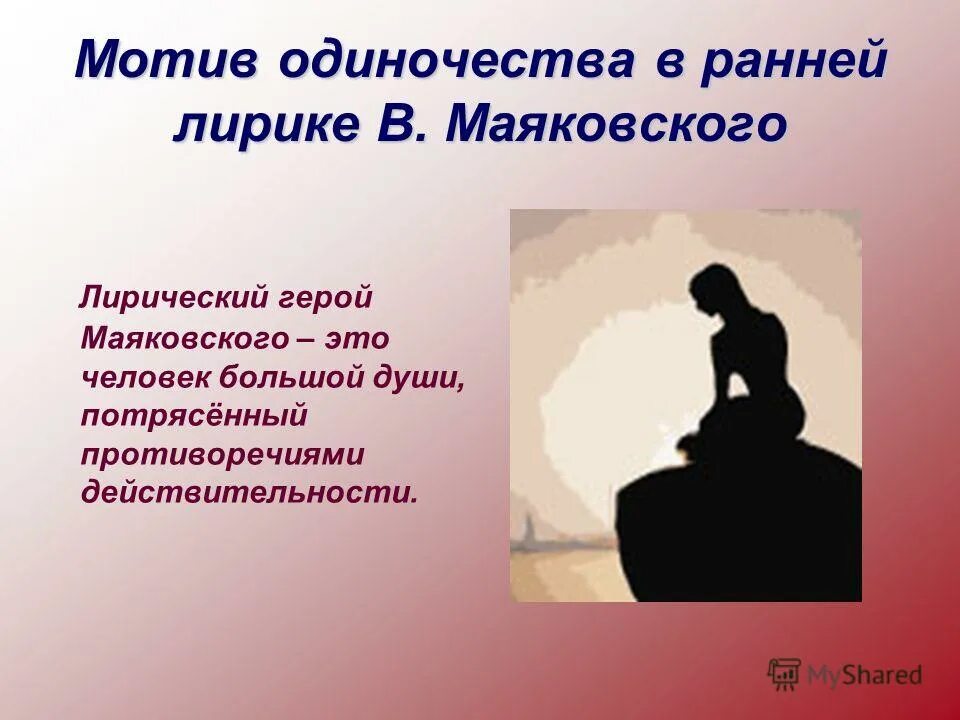 Мотив одиночества в ранней лирике В. Маяковского

Лирический герой Маяковского – это человек большой души, потрясённый противоречиями действительности.

MyShared